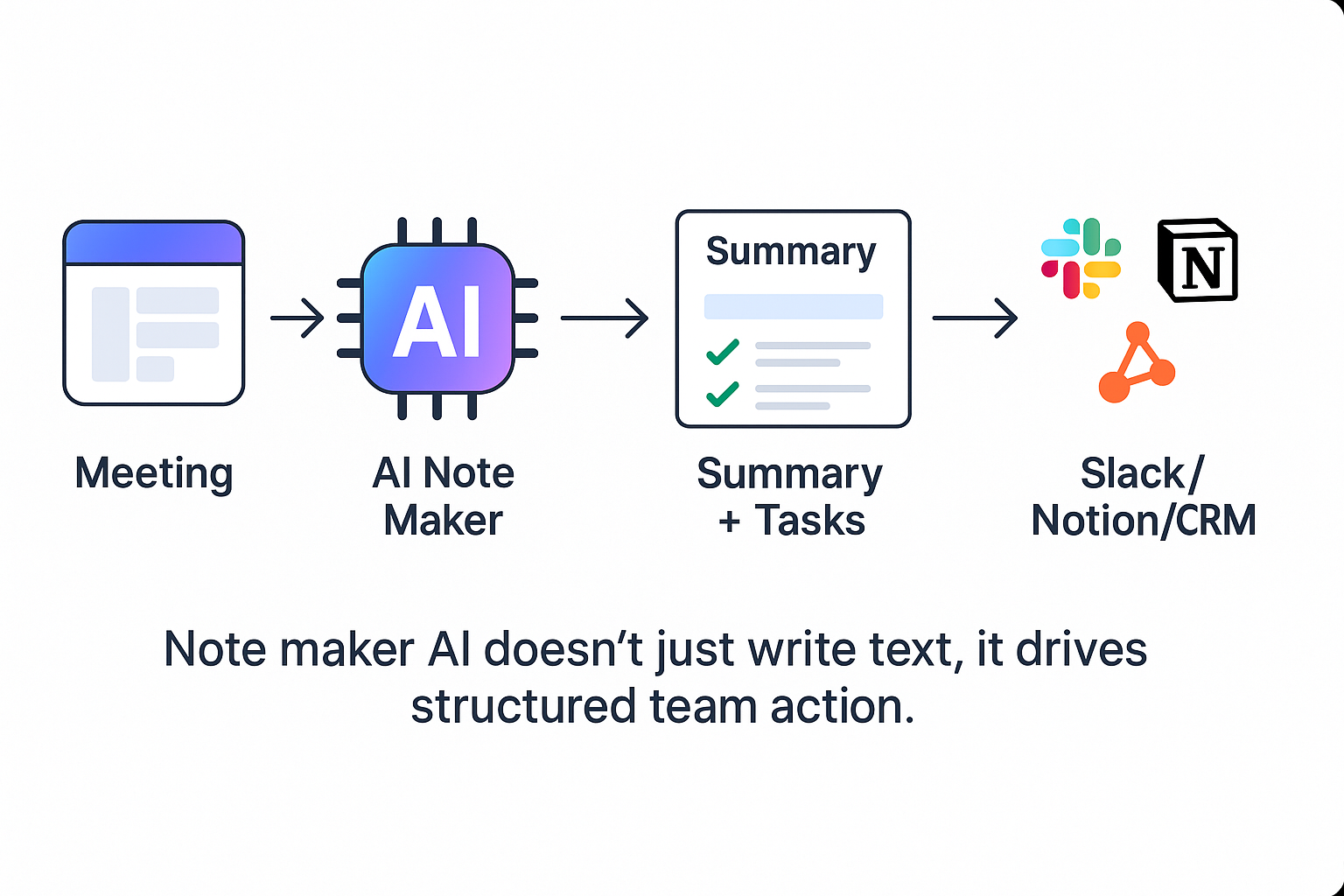 AI

Summary

N

Meeting

AI Note Maker

Summary + Tasks

Slack/ Notion/CRM

Note maker AI doesn’t just write text, it drives structured team action.